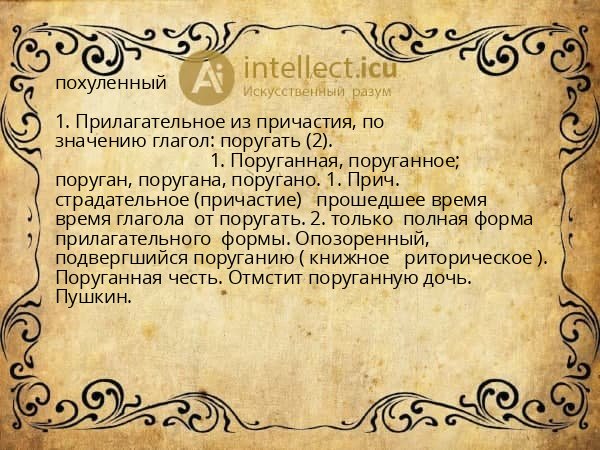 Ai intellect.icu
Искусственный разум

похуленный

1. Прилагательное из причастия, по значению глагол: поругать (2).
1. Поруганная, поруганное; поруган, поругана, поругано. 1. Прич. страдательное (причастие) прошедшее время время глагола от поругать. 2. только полная форма прилагательного формы. Опозоренный, подвергшийся поруганию ( книжное риторическое ). Поруганная честь. Отмстит поруганную дочь. Пушкин.